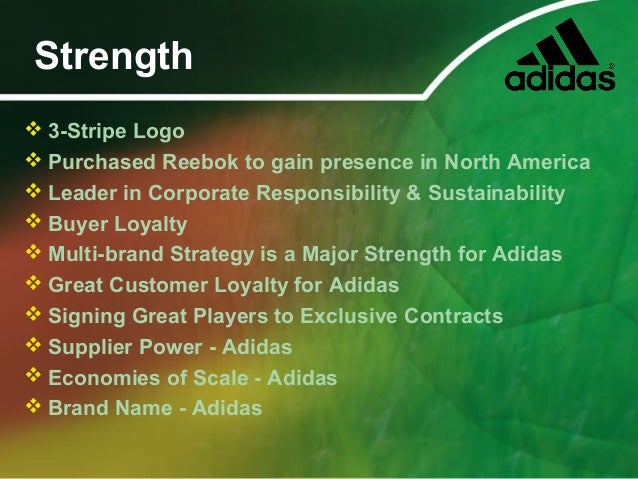 Strength

adidas®

❖ 3-Stripe Logo
❖ Purchased Reebok to gain presence in North America
❖ Leader in Corporate Responsibility & Sustainability
❖ Buyer Loyalty
❖ Multi-brand Strategy is a Major Strength for Adidas
❖ Great Customer Loyalty for Adidas
❖ Signing Great Players to Exclusive Contracts
❖ Supplier Power - Adidas
❖ Economies of Scale - Adidas
❖ Brand Name - Adidas